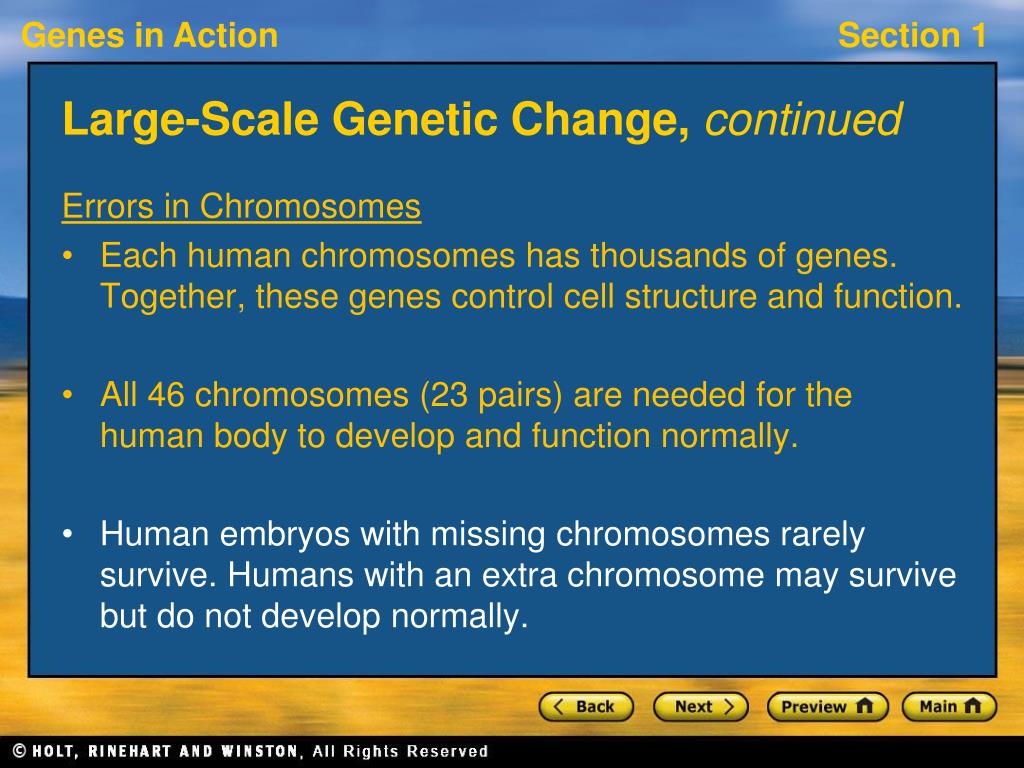 Genes in Action

Section 1

Large-Scale Genetic Change, continued

Errors in Chromosomes

• Each human chromosomes has thousands of genes. Together, these genes control cell structure and function.

• All 46 chromosomes (23 pairs) are needed for the human body to develop and function normally.

• Human embryos with missing chromosomes rarely survive. Humans with an extra chromosome may survive but do not develop normally.

Back Next Preview Main

© HOLT, RINEHART AND WINSTON, All Rights Reserved